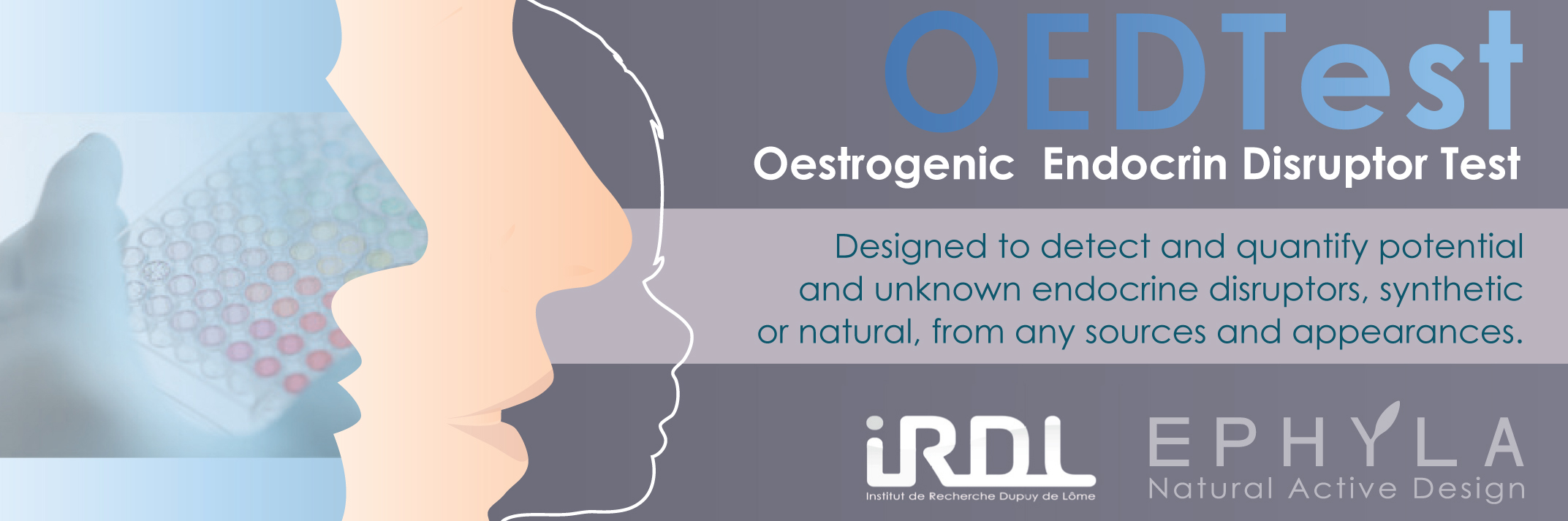 OEDTest
Oestrogenic Endocrin Disruptor Test

Designed to detect and quantify potential and unknown endocrine disruptors, synthetic or natural, from any sources and appearances.

iRDL
Institut de Recherche Dupuy de Lôme

EPHYLA
Natural Active Design